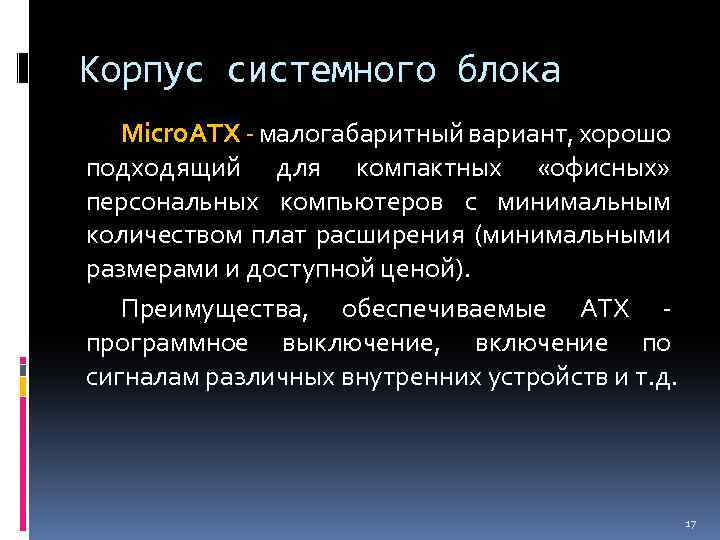 Корпус системного блока

MicroATX - малогабаритный вариант, хорошо подходящий для компактных «офисных» персональных компьютеров с минимальным количеством плат расширения (минимальными размерами и доступной ценой).

Преимущества, обеспечиваемые ATX - программное выключение, включение по сигналам различных внутренних устройств и т.д.

17